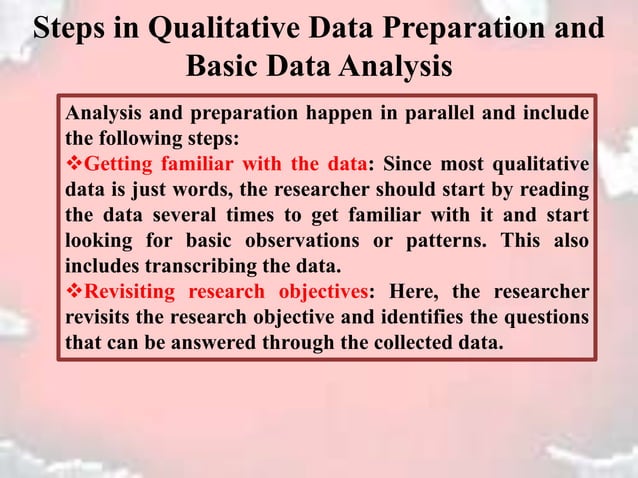 Steps in Qualitative Data Preparation and Basic Data Analysis

Analysis and preparation happen in parallel and include the following steps:
❖Getting familiar with the data: Since most qualitative data is just words, the researcher should start by reading the data several times to get familiar with it and start looking for basic observations or patterns. This also includes transcribing the data.
❖Revisiting research objectives: Here, the researcher revisits the research objective and identifies the questions that can be answered through the collected data.